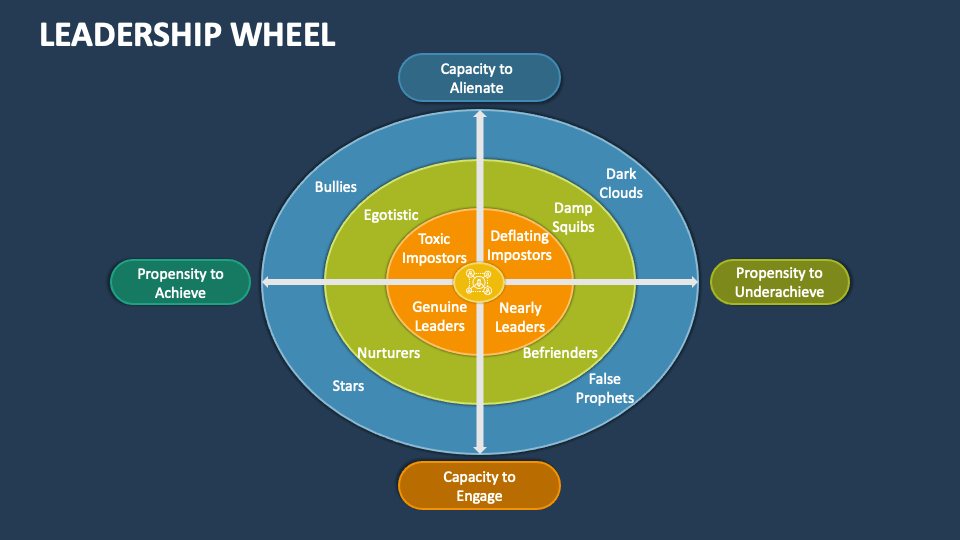 LEADERSHIP WHEEL

Capacity to Alienate

Bullies

Dark Clouds

Egotistic

Damp Squibs

Toxic Impostors

Deflating Impostors

Propensity to Achieve

Propensity to Underachieve

Genuine Leaders

Nearly Leaders

Nurturers

Befrienders

Stars

False Prophets

Capacity to Engage